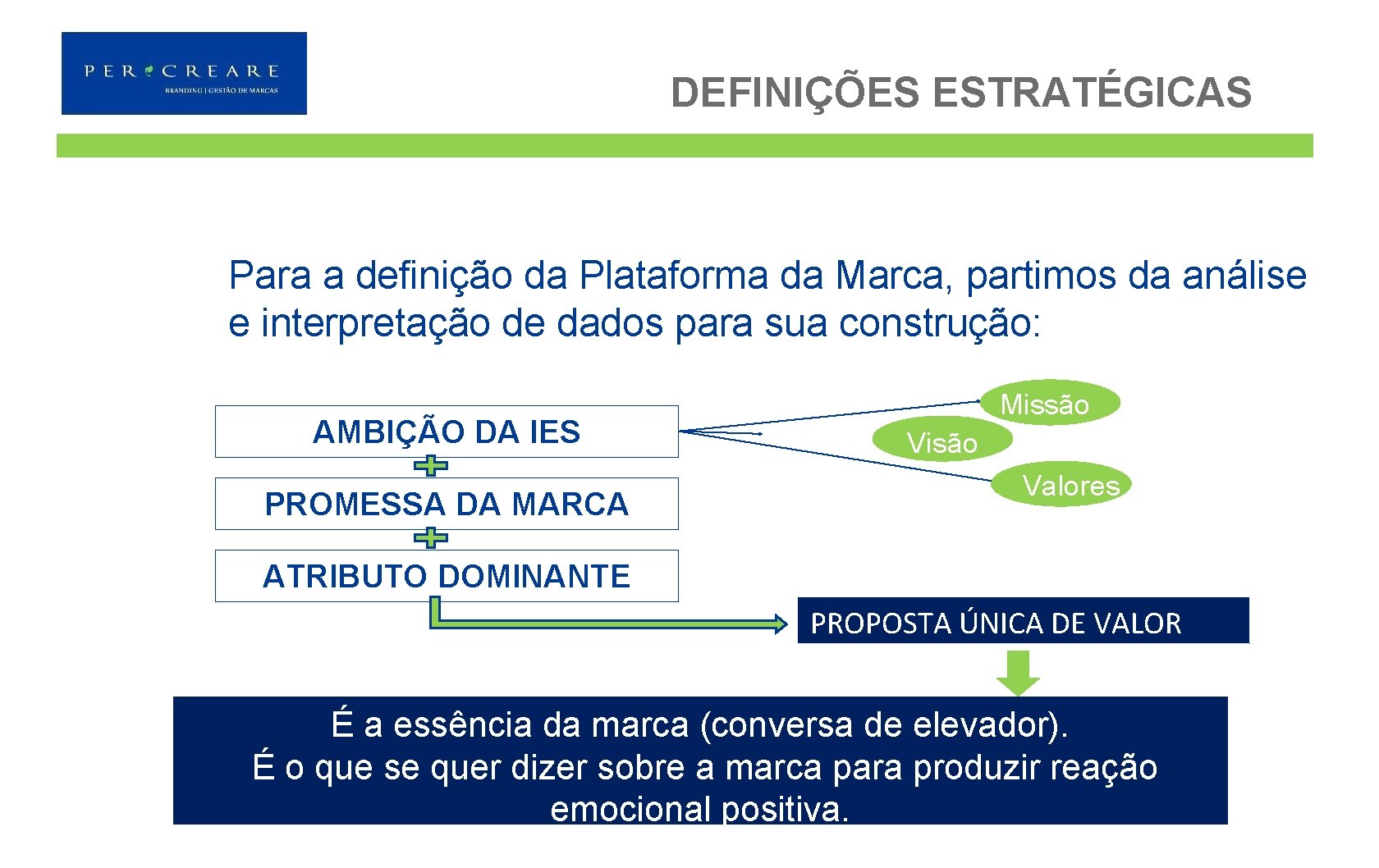 PER CREARE
BRANDING | GESTÃO DE MARCAS

DEFINIÇÕES ESTRATÉGICAS

Para a definição da Plataforma da Marca, partimos da análise e interpretação de dados para sua construção:

AMBIÇÃO DA IES

PROMESSA DA MARCA

ATRIBUTO DOMINANTE

Missão

Visão

Valores

PROPOSTA ÚNICA DE VALOR

É a essência da marca (conversa de elevador).
É o que se quer dizer sobre a marca para produzir reação emocional positiva.